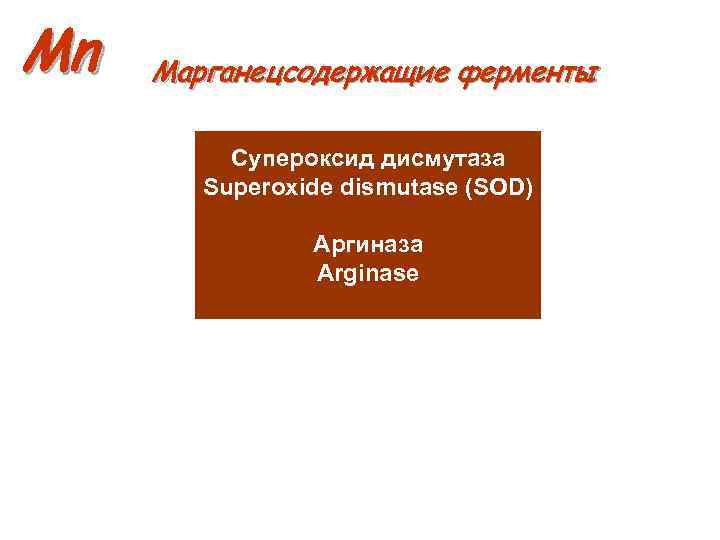 Mn

Марганецсодержащие ферменты

Супероксид дисмутаза
Superoxide dismutase (SOD)

Аргиназа
Arginase